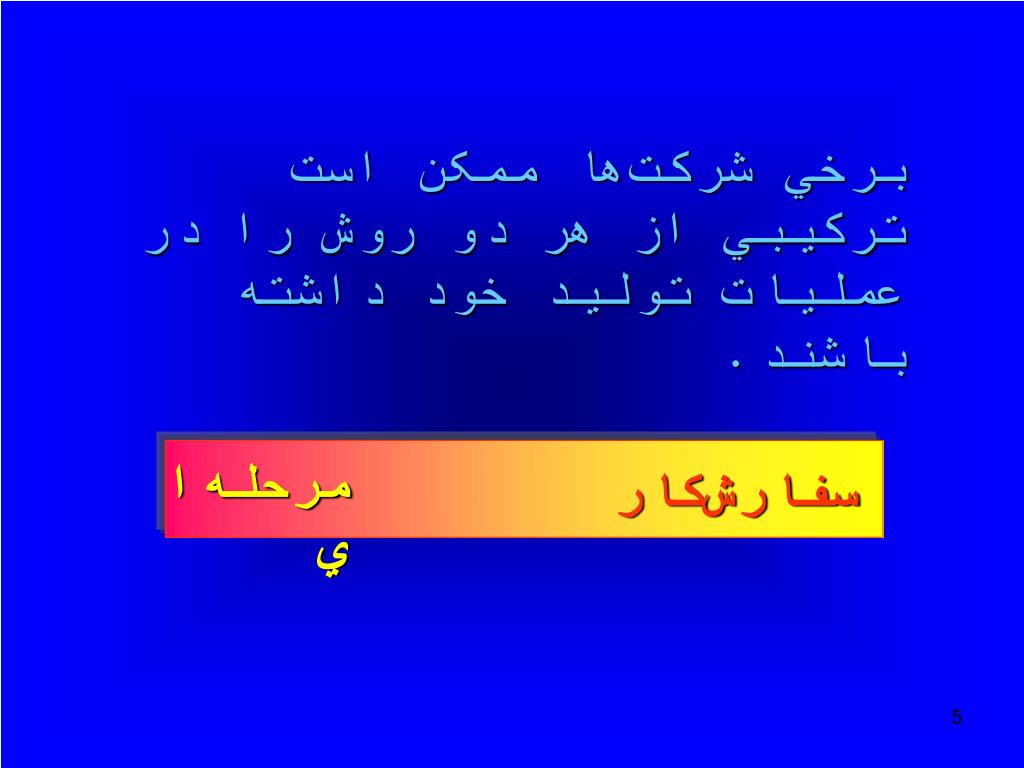 برخي شركت‌ها ممكن است تركيبي از هر دو روش را در عمليات توليد خود داشته باشند.

سفارشكار

مرحله اي

5